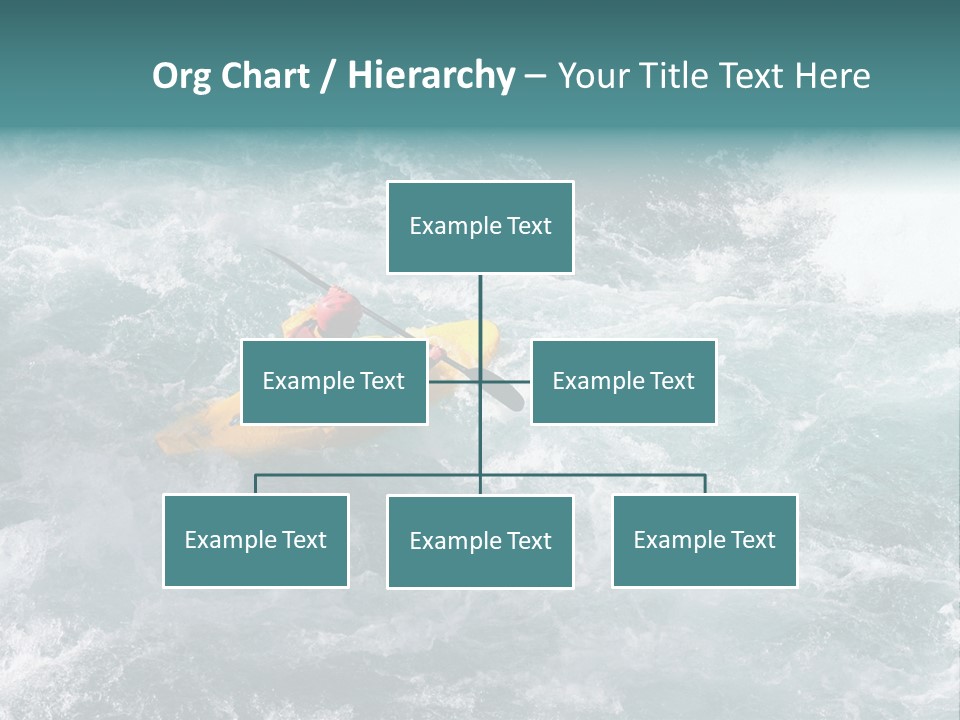 Org Chart / Hierarchy – Your Title Text Here

Example Text

Example Text

Example Text

Example Text

Example Text

Example Text